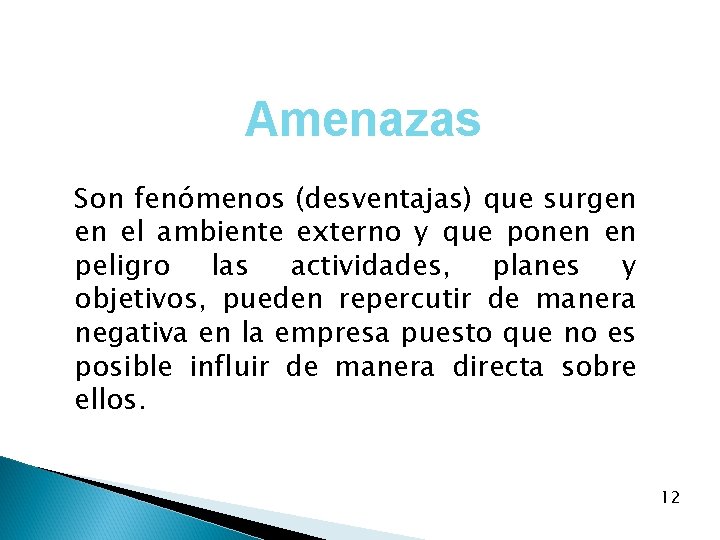 Amenazas

Son fenómenos (desventajas) que surgen en el ambiente externo y que ponen en peligro las actividades, planes y objetivos, pueden repercutir de manera negativa en la empresa puesto que no es posible influir de manera directa sobre ellos.

12